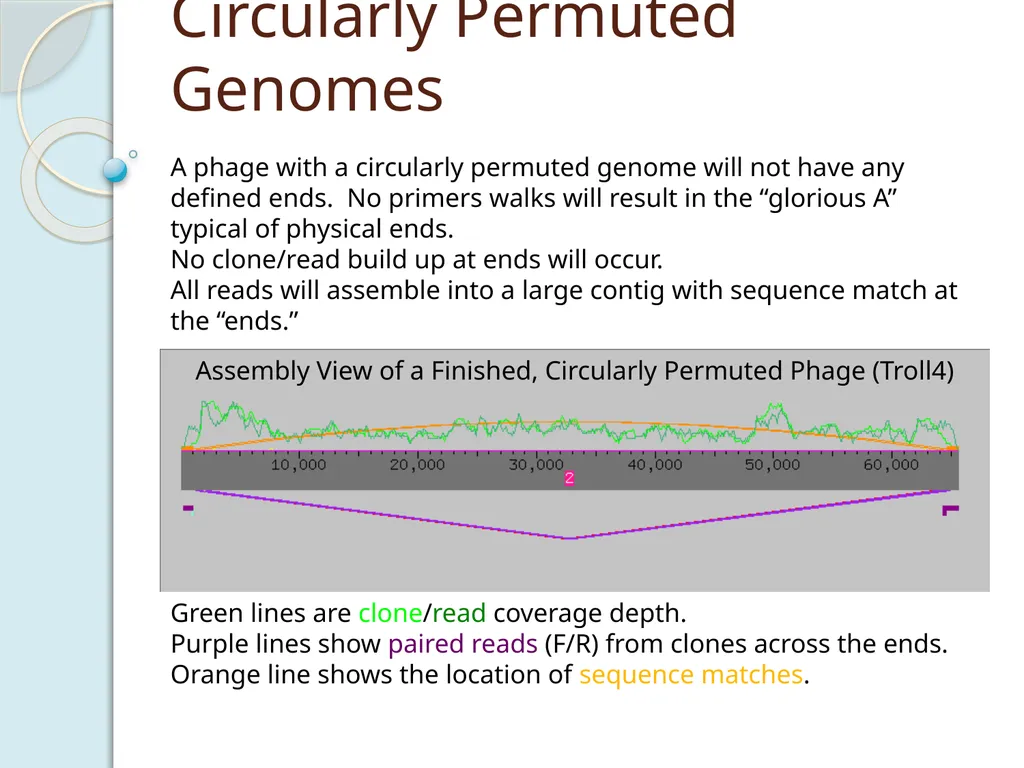 Circularly Permuted Genomes

A phage with a circularly permuted genome will not have any defined ends. No primers walks will result in the “glorious A” typical of physical ends.
No clone/read build up at ends will occur.
All reads will assemble into a large contig with sequence match at the “ends.”

Assembly View of a Finished, Circularly Permuted Phage (Troll4)

10,000 20,000 30,000 40,000 50,000 60,000

2

Green lines are clone/read coverage depth.
Purple lines show paired reads (F/R) from clones across the ends.
Orange line shows the location of sequence matches.